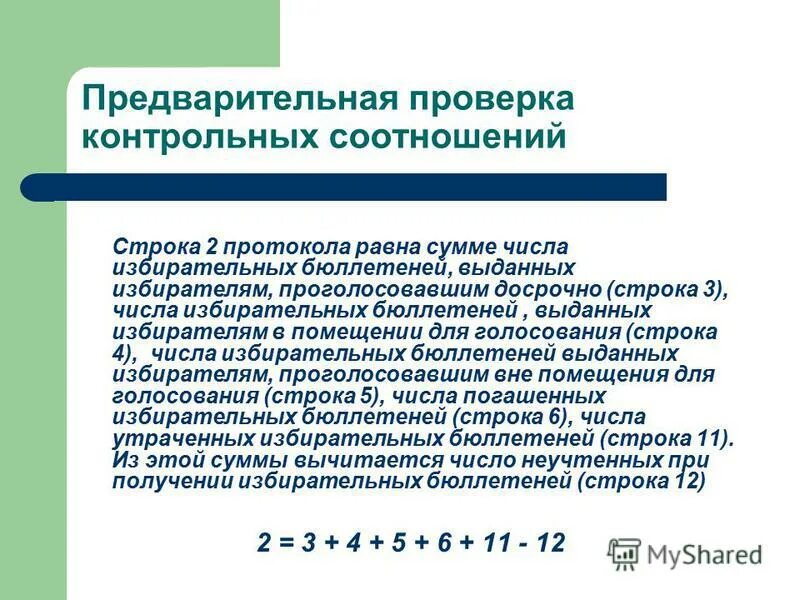 Предварительная проверка контрольных соотношений

Строка 2 протокола равна сумме числа избирательных бюллетеней, выданных избирателям, проголосовавшим досрочно (строка 3), числа избирательных бюллетеней , выданных избирателям в помещении для голосования (строка 4), числа избирательных бюллетеней выданных избирателям, проголосовавшим вне помещения для голосования (строка 5), числа погашенных избирательных бюллетеней (строка 6), числа утраченных избирательных бюллетеней (строка 11). Из этой суммы вычитается число неучтенных при получении избирательных бюллетеней (строка 12)

$2 = 3 + 4 + 5 + 6 + 11 - 12$

MyShared